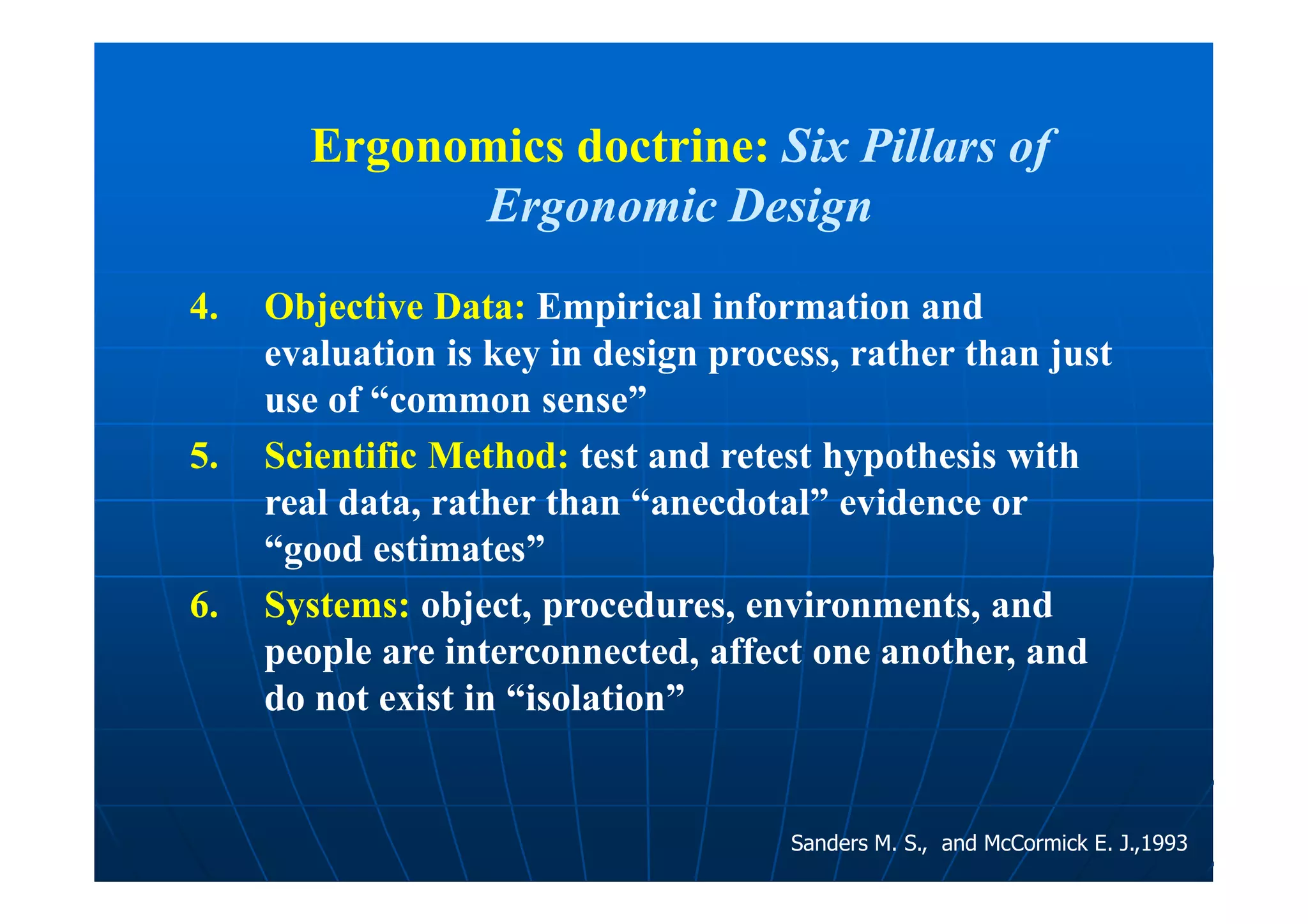 Ergonomics doctrine: Six Pillars of Ergonomic Design

4. Objective Data: Empirical information and evaluation is key in design process, rather than just use of “common sense”

5. Scientific Method: test and retest hypothesis with real data, rather than “anecdotal” evidence or “good estimates”

6. Systems: object, procedures, environments, and people are interconnected, affect one another, and do not exist in “isolation”

Sanders M. S., and McCormick E. J.,1993